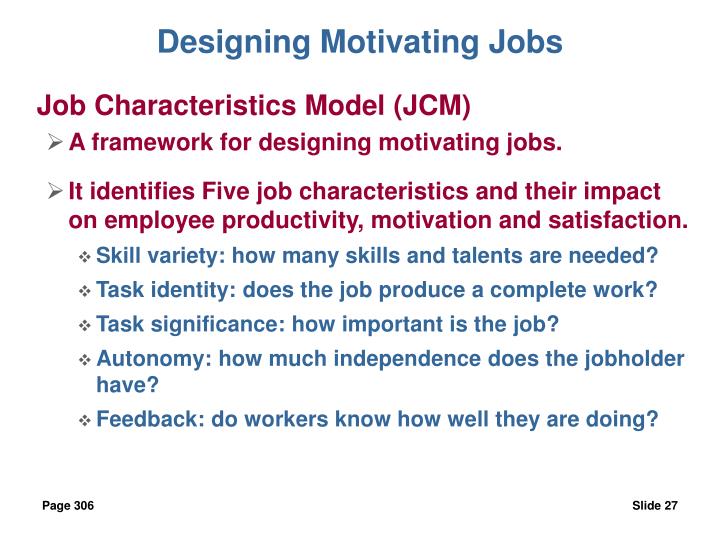 Designing Motivating Jobs

Job Characteristics Model (JCM)

➢ A framework for designing motivating jobs.

➢ It identifies Five job characteristics and their impact on employee productivity, motivation and satisfaction.

❖ Skill variety: how many skills and talents are needed?

❖ Task identity: does the job produce a complete work?

❖ Task significance: how important is the job?

❖ Autonomy: how much independence does the jobholder have?

❖ Feedback: do workers know how well they are doing?

Page 306

Slide 27